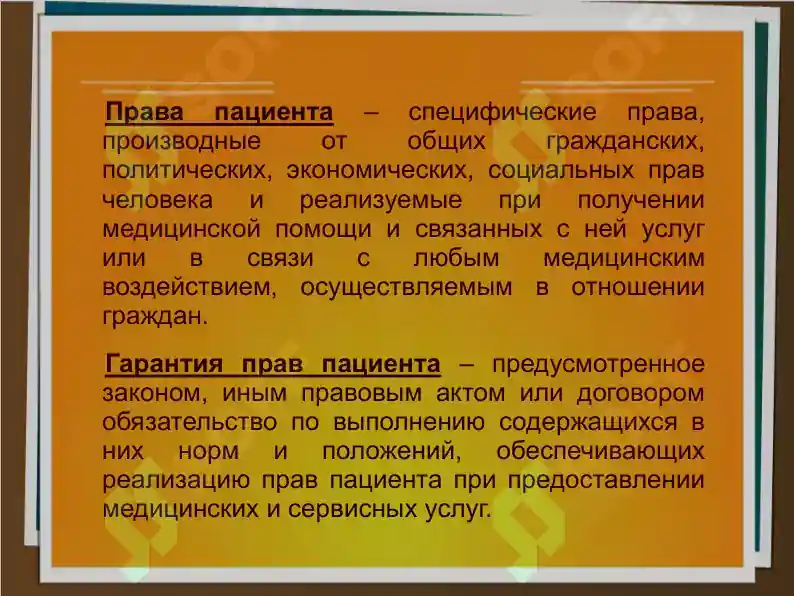 Права пациента – специфические права, производные от общих гражданских, политических, экономических, социальных прав человека и реализуемые при получении медицинской помощи и связанных с ней услуг или в связи с любым медицинским воздействием, осуществляемым в отношении граждан.

Гарантия прав пациента – предусмотренное законом, иным правовым актом или договором обязательство по выполнению содержащихся в них норм и положений, обеспечивающих реализацию прав пациента при предоставлении медицинских и сервисных услуг.